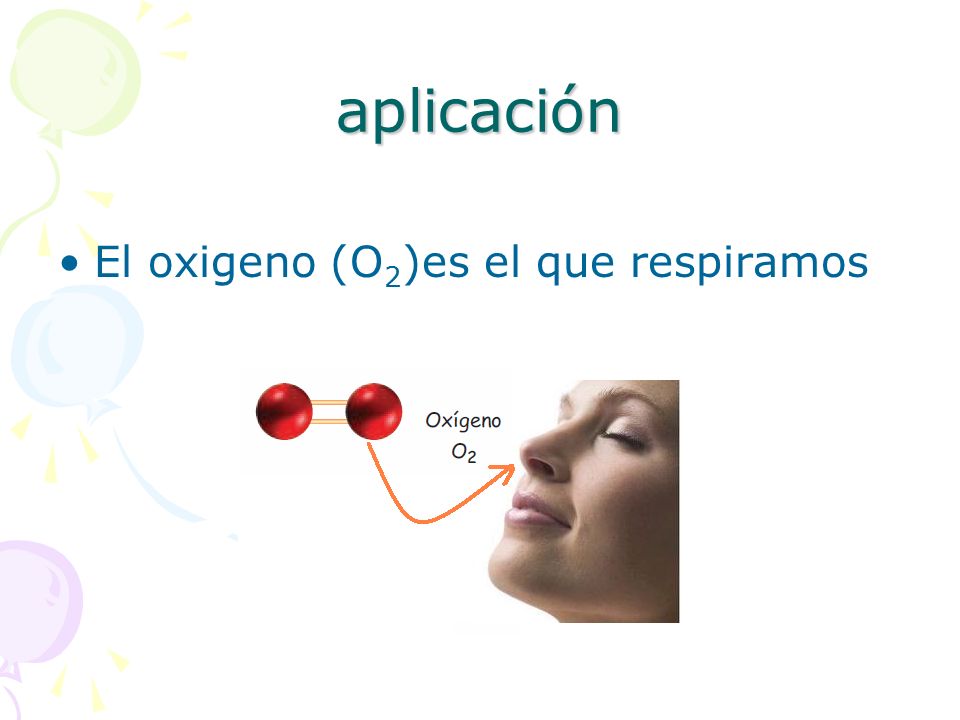 aplicación

• El oxigeno ($O_2$)es el que respiramos

Oxígeno
$O_2$